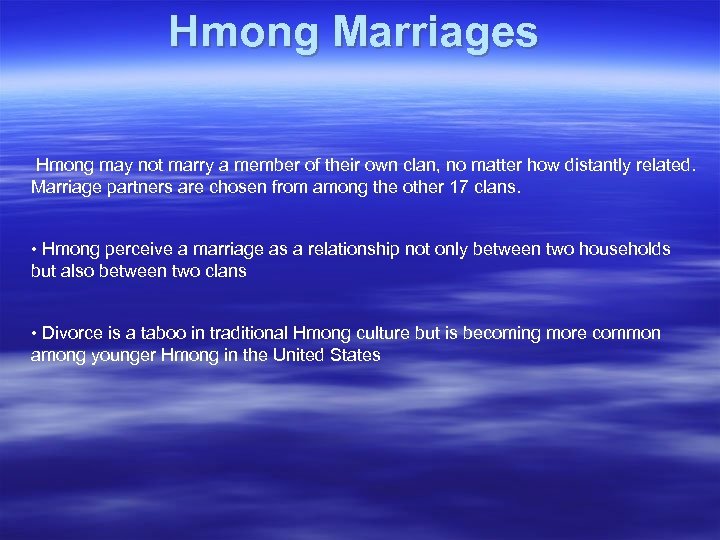 Hmong Marriages

Hmong may not marry a member of their own clan, no matter how distantly related. Marriage partners are chosen from among the other 17 clans.

• Hmong perceive a marriage as a relationship not only between two households but also between two clans

• Divorce is a taboo in traditional Hmong culture but is becoming more common among younger Hmong in the United States